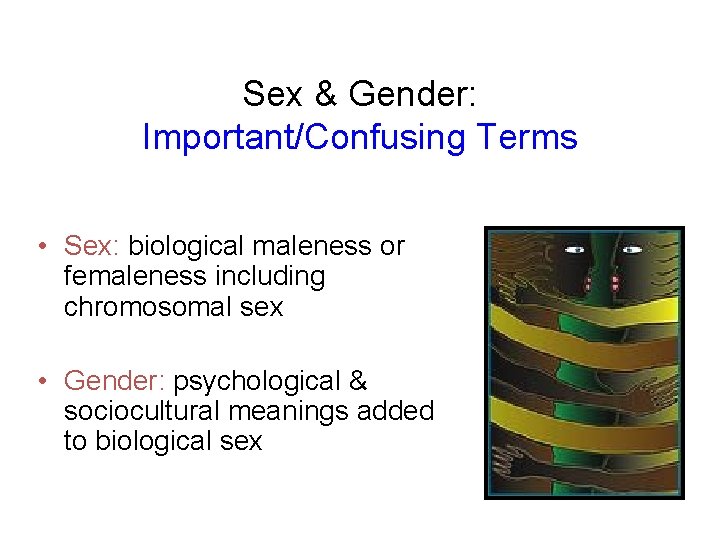 Sex & Gender:
Important/Confusing Terms

• Sex: biological maleness or femaleness including chromosomal sex

• Gender: psychological & sociocultural meanings added to biological sex